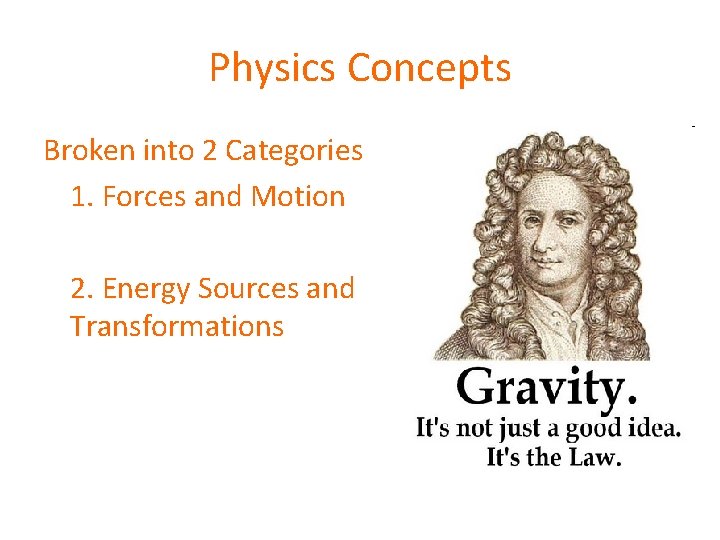 Physics Concepts

Broken into 2 Categories

1. Forces and Motion

2. Energy Sources and Transformations

Gravity.
It's not just a good idea.
It's the Law.